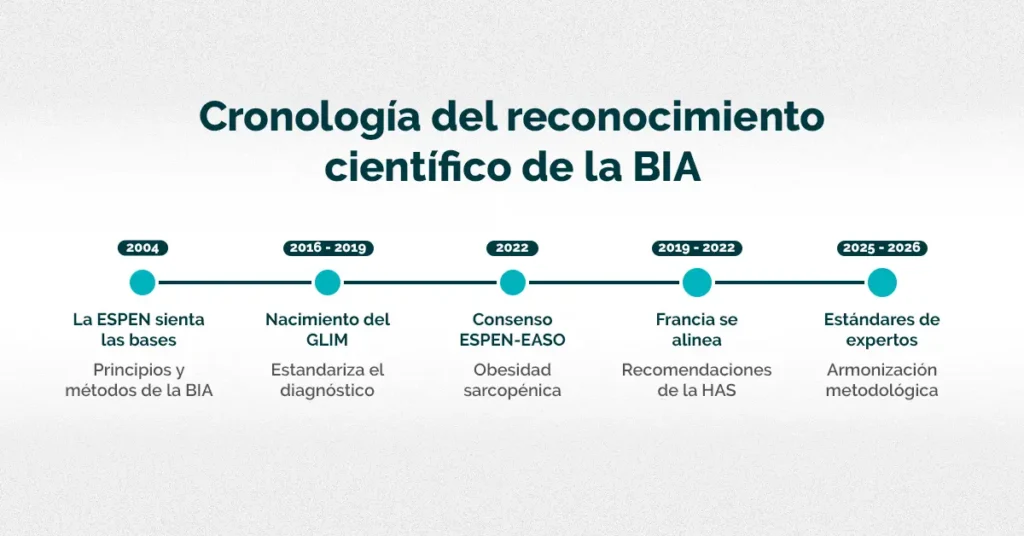 Cronología del reconocimiento científico de la BIA

2004
La ESPEN sienta las bases
Principios y métodos de la BIA

2016 - 2019
Nacimiento del GLIM
Estandariza el diagnóstico

2022
Consenso ESPEN-EASO
Obesidad sarcopénica

2019 - 2022
Francia se alinea
Recomendaciones de la HAS

2025 - 2026
Estándares de expertos
Armonización metodológica